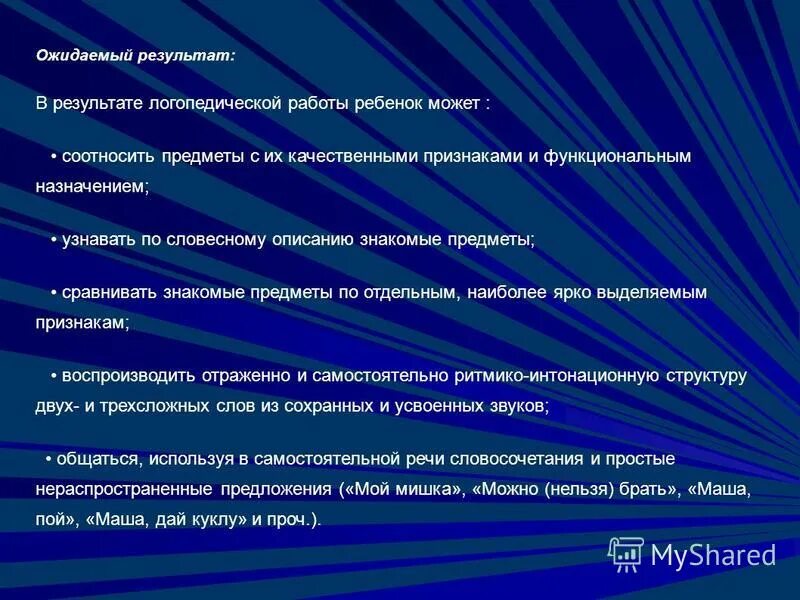 Ожидаемый результат:

В результате логопедической работы ребенок может :

• соотносить предметы с их качественными признаками и функциональным назначением;

• узнавать по словесному описанию знакомые предметы;

• сравнивать знакомые предметы по отдельным, наиболее ярко выделяемым признакам;

• воспроизводить отраженно и самостоятельно ритмико-интонационную структуру двух- и трехсложных слов из сохранных и усвоенных звуков;

• общаться, используя в самостоятельной речи словосочетания и простые нераспространенные предложения («Мой мишка», «Можно (нельзя) брать», «Маша, пой», «Маша, дай куклу» и проч.).

MyShared